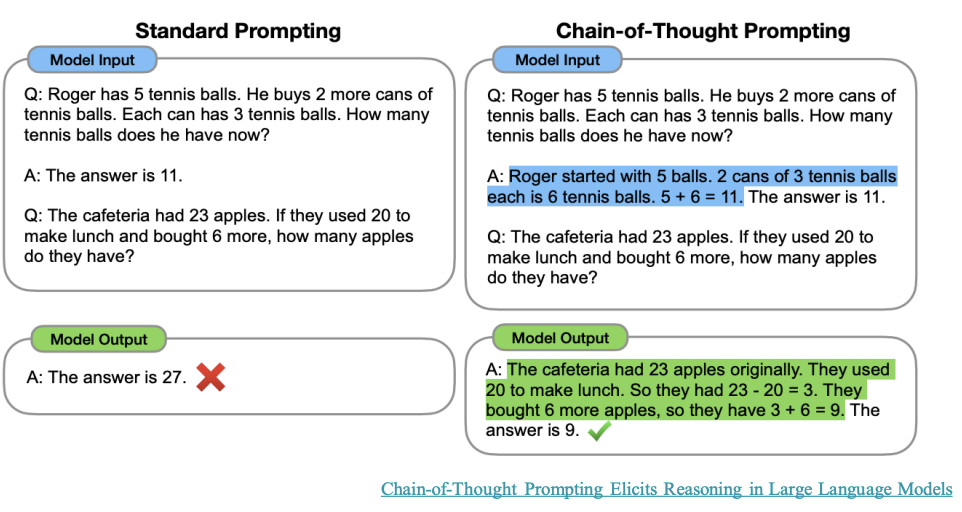 Standard Prompting

Model Input

Q: Roger has 5 tennis balls. He buys 2 more cans of tennis balls. Each can has 3 tennis balls. How many tennis balls does he have now?

A: The answer is 11.

Q: The cafeteria had 23 apples. If they used 20 to make lunch and bought 6 more, how many apples do they have?

Model Output

A: The answer is 27.

Chain-of-Thought Prompting

Model Input

Q: Roger has 5 tennis balls. He buys 2 more cans of tennis balls. Each can has 3 tennis balls. How many tennis balls does he have now?

A: Roger started with 5 balls. 2 cans of 3 tennis balls each is 6 tennis balls. 5 + 6 = 11. The answer is 11.

Q: The cafeteria had 23 apples. If they used 20 to make lunch and bought 6 more, how many apples do they have?

Model Output

A: The cafeteria had 23 apples originally. They used 20 to make lunch. So they had 23 - 20 = 3. They bought 6 more apples, so they have 3 + 6 = 9. The answer is 9.

Chain-of-Thought Prompting Elicits Reasoning in Large Language Models